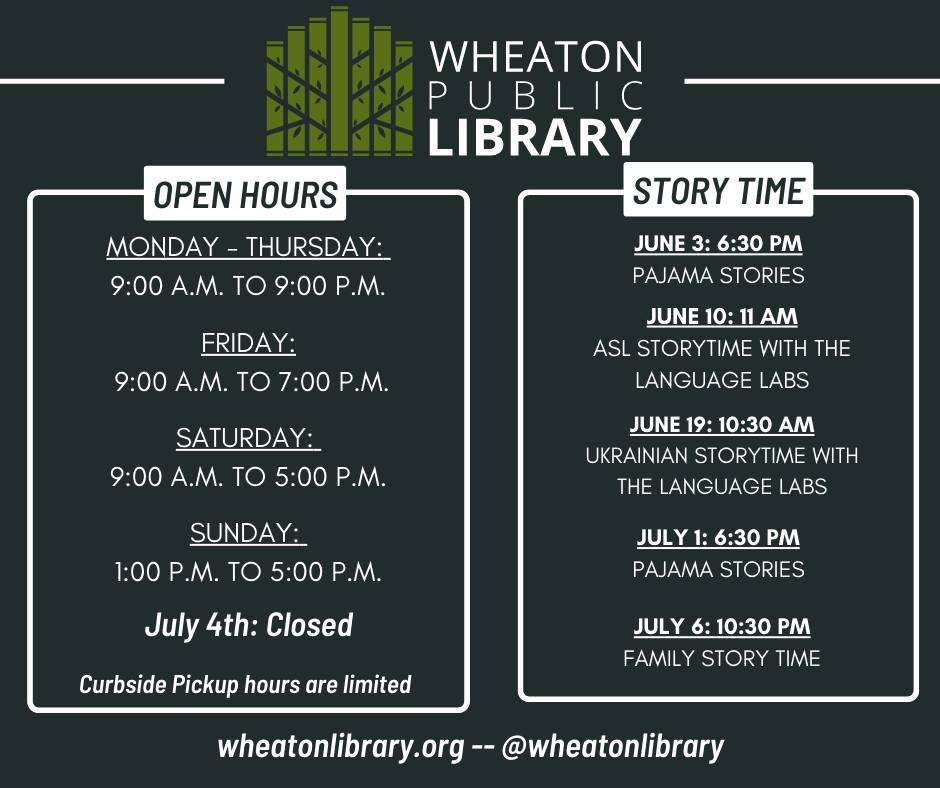 WHEATON
PUBLIC
LIBRARY

OPEN HOURS

MONDAY - THURSDAY:
9:00 A.M. TO 9:00 P.M.

FRIDAY:
9:00 A.M. TO 7:00 P.M.

SATURDAY:
9:00 A.M. TO 5:00 P.M.

SUNDAY:
1:00 P.M. TO 5:00 P.M.

July 4th: Closed

Curbside Pickup hours are limited

STORY TIME

JUNE 3: 6:30 PM
PAJAMA STORIES

JUNE 10: 11 AM
ASL STORYTIME WITH THE LANGUAGE LABS

JUNE 19: 10:30 AM
UKRAINIAN STORYTIME WITH THE LANGUAGE LABS

JULY 1: 6:30 PM
PAJAMA STORIES

JULY 6: 10:30 PM
FAMILY STORY TIME

wheatonlibrary.org -- @wheatonlibrary